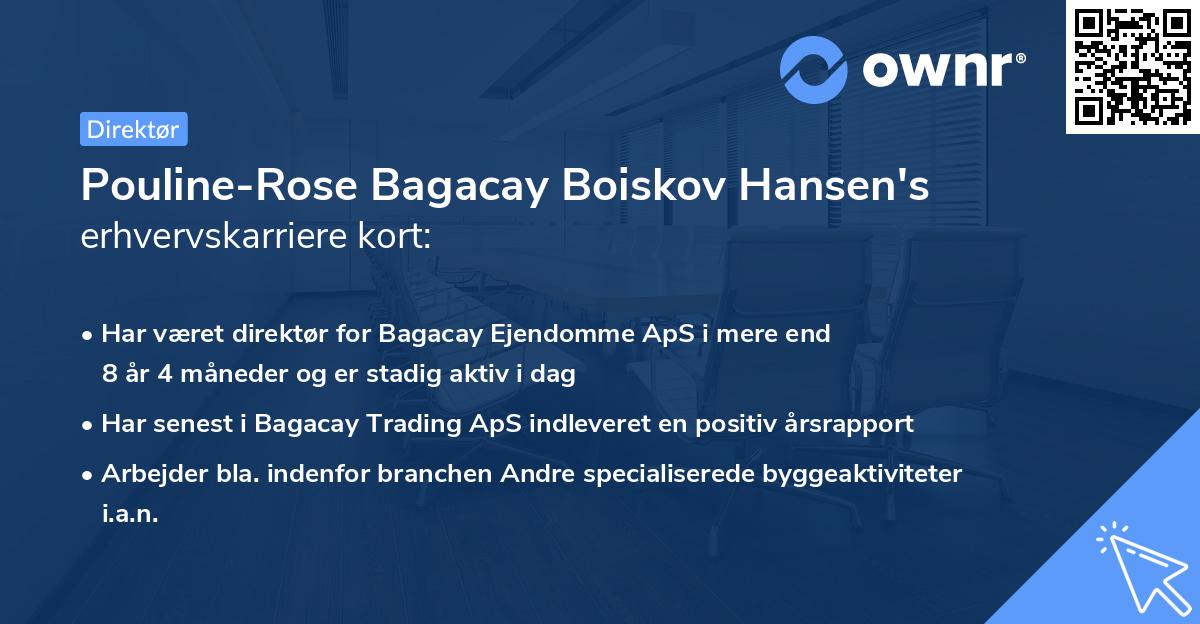 ownr®

Direktør

Pouline-Rose Bagacay Boiskov Hansen's erhvervskarriere kort:

• Har været direktør for Bagacay Ejendomme ApS i mere end 8 år 4 måneder og er stadig aktiv i dag

• Har senest i Bagacay Trading ApS indleveret en positiv årsrapport

• Arbejder bla. indenfor branchen Andre specialiserede byggeaktiviteter i.a.n.